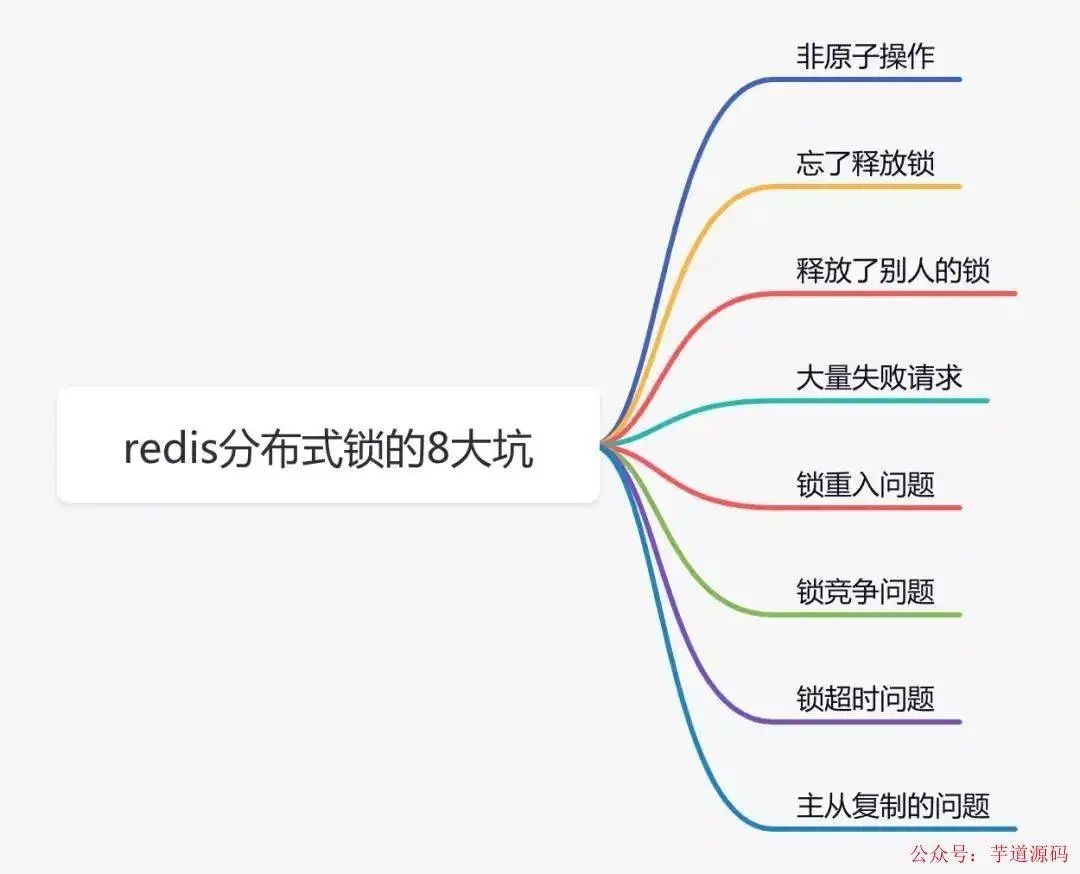 redis分布式锁的8大坑

非原子操作

忘了释放锁

释放了别人的锁

大量失败请求

锁重入问题

锁竞争问题

锁超时问题

主从复制的问题

公众号：芋道源码